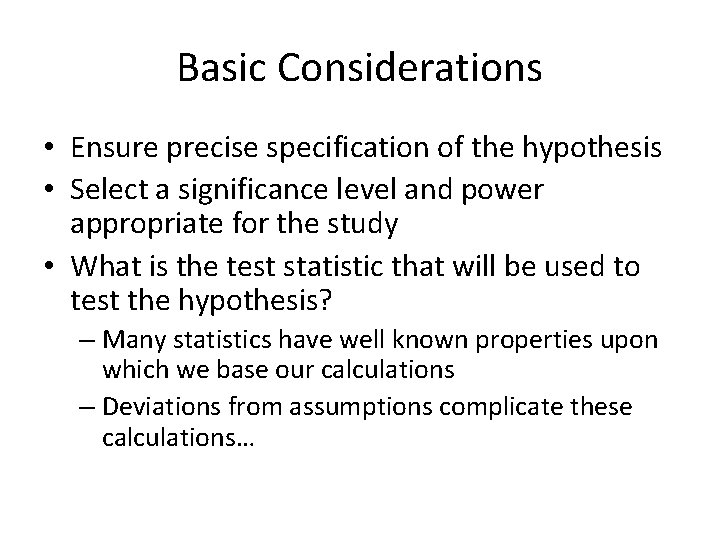 Basic Considerations

• Ensure precise specification of the hypothesis
• Select a significance level and power appropriate for the study
• What is the test statistic that will be used to test the hypothesis?
– Many statistics have well known properties upon which we base our calculations
– Deviations from assumptions complicate these calculations…